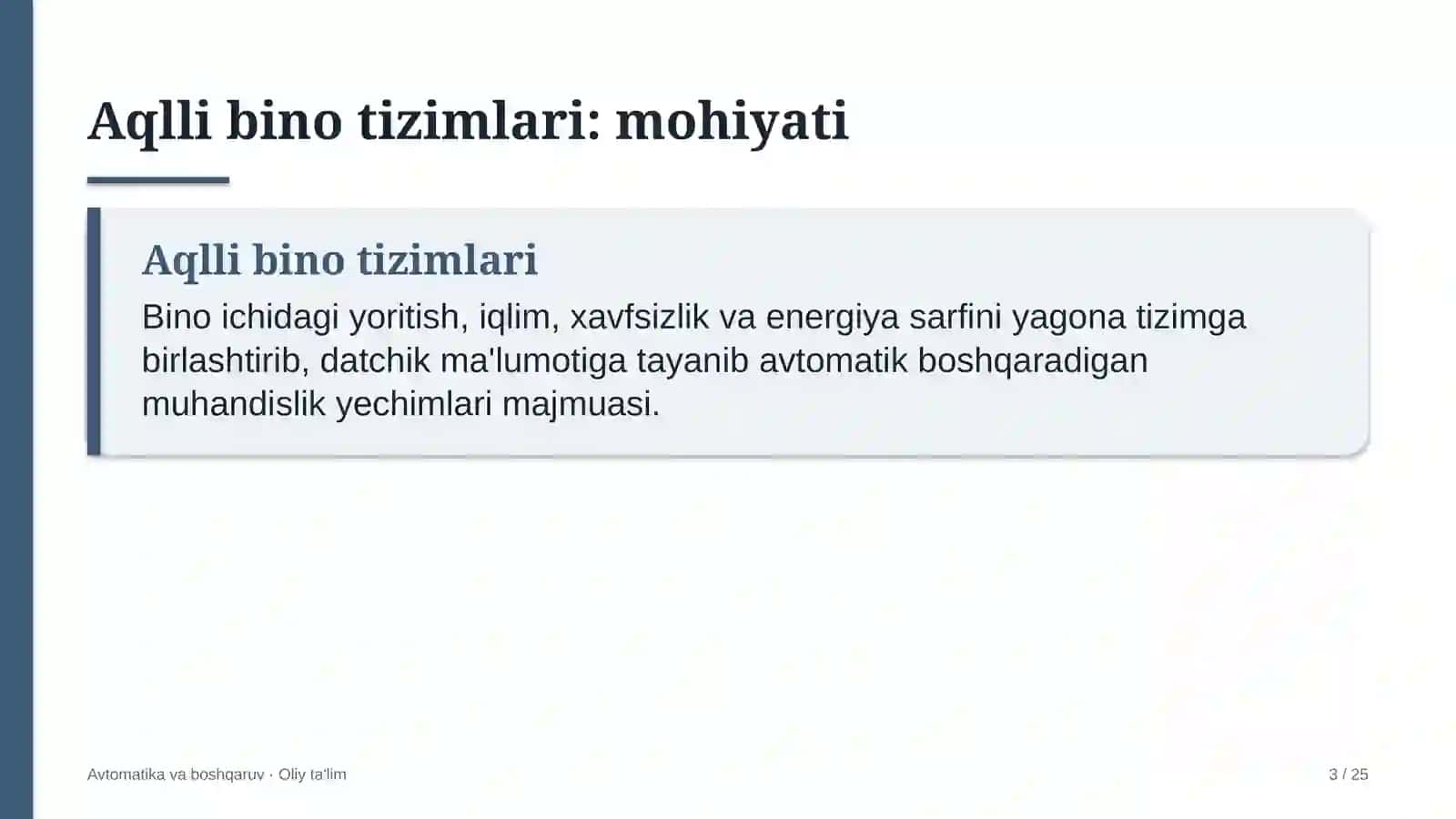 Aqlli bino tizimlari: mohiyati

Aqlli bino tizimlari

Bino ichidagi yoritish, iqlim, xavfsizlik va energiya sarfini yagona tizimga birlashtirib, datchik ma'lumotiga tayanib avtomatik boshqaradigan muhandislik yechimlari majmuasi.

Avtomatika va boshqaruv · Oliy ta'lim

3 / 25